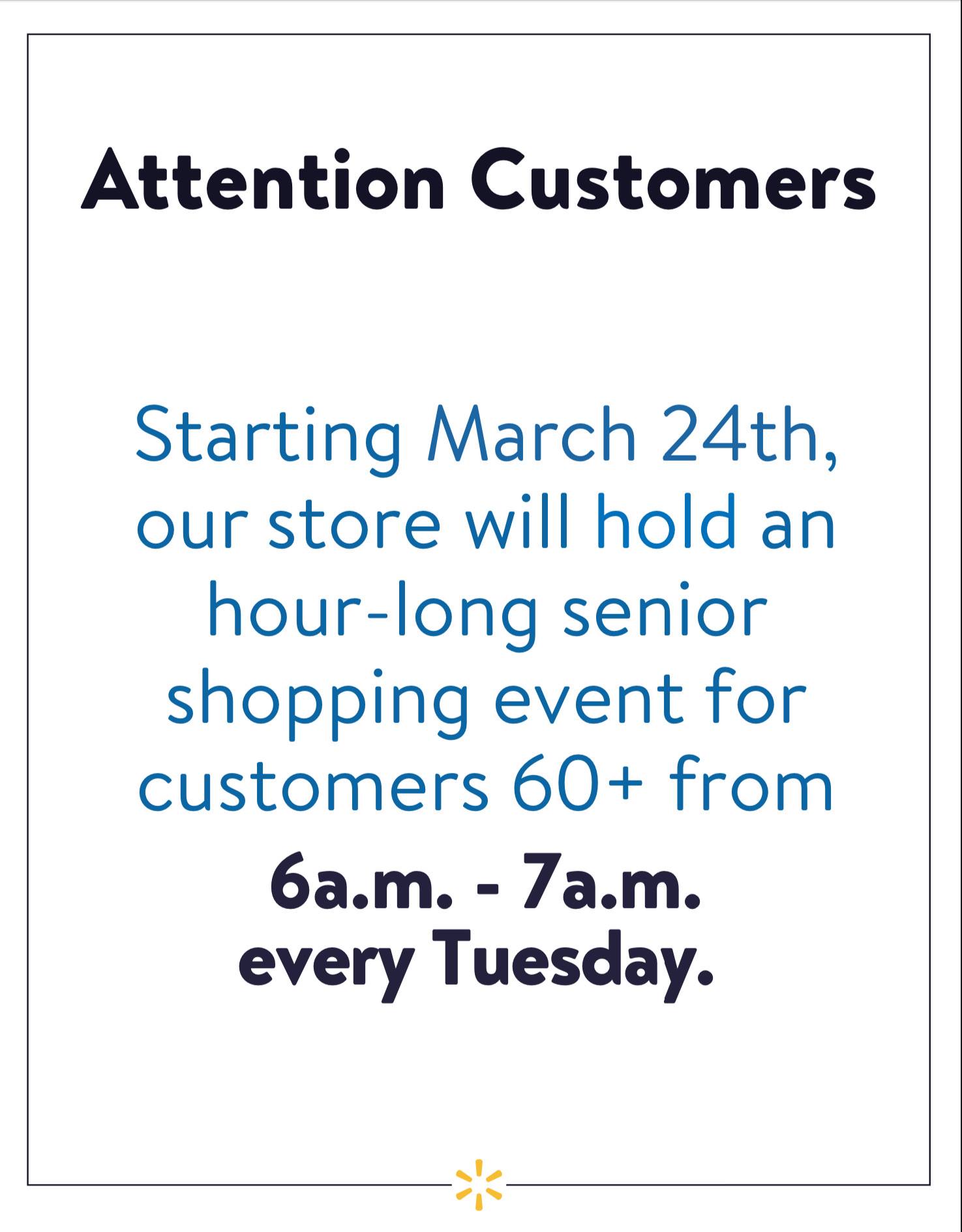 Attention Customers

Starting March 24th, our store will hold an hour-long senior shopping event for customers 60+ from

6a.m. - 7a.m.
every Tuesday.